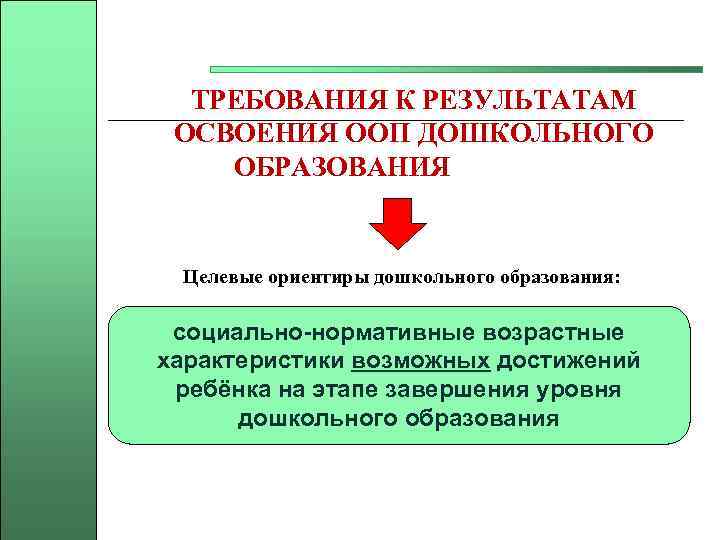 ТРЕБОВАНИЯ К РЕЗУЛЬТАТАМ ОСВОЕНИЯ ООП ДОШКОЛЬНОГО ОБРАЗОВАНИЯ

Целевые ориентиры дошкольного образования:

социально-нормативные возрастные характеристики возможных достижений ребёнка на этапе завершения уровня дошкольного образования